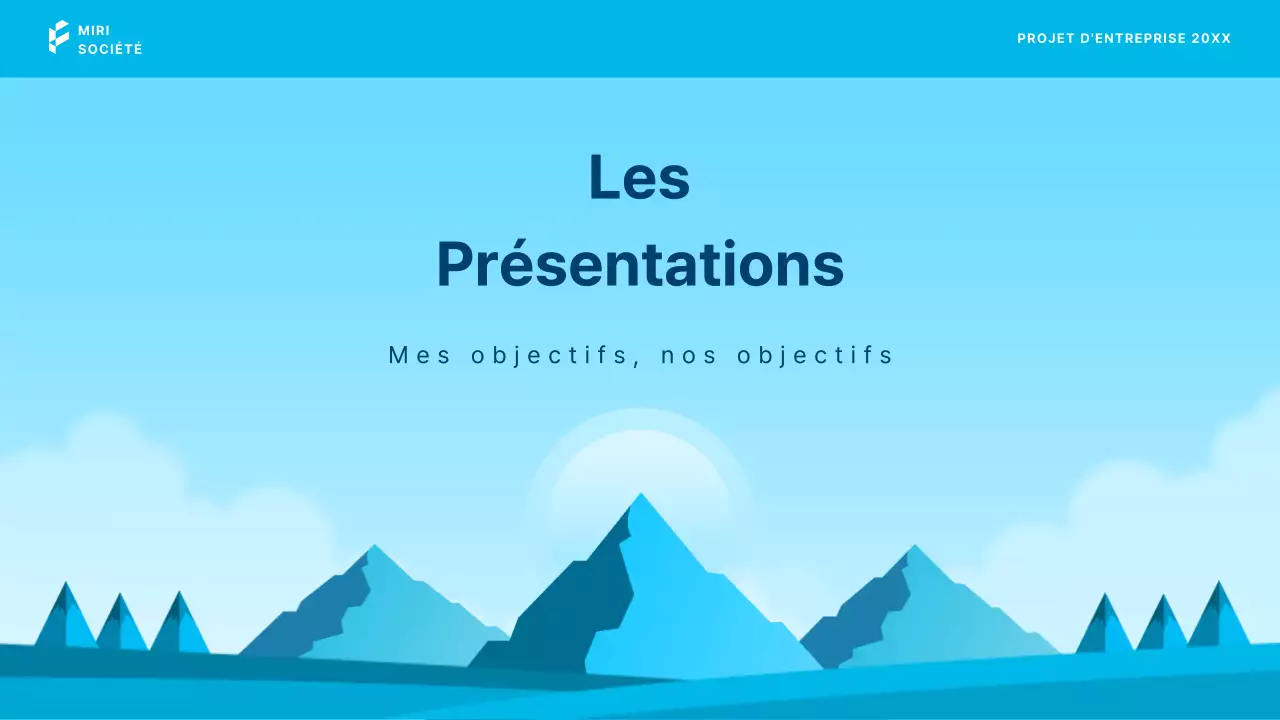 MIRI
SOCIÉTÉ

PROJET D'ENTREPRISE 20XX

Les Présentations

Mes objectifs, nos objectifs